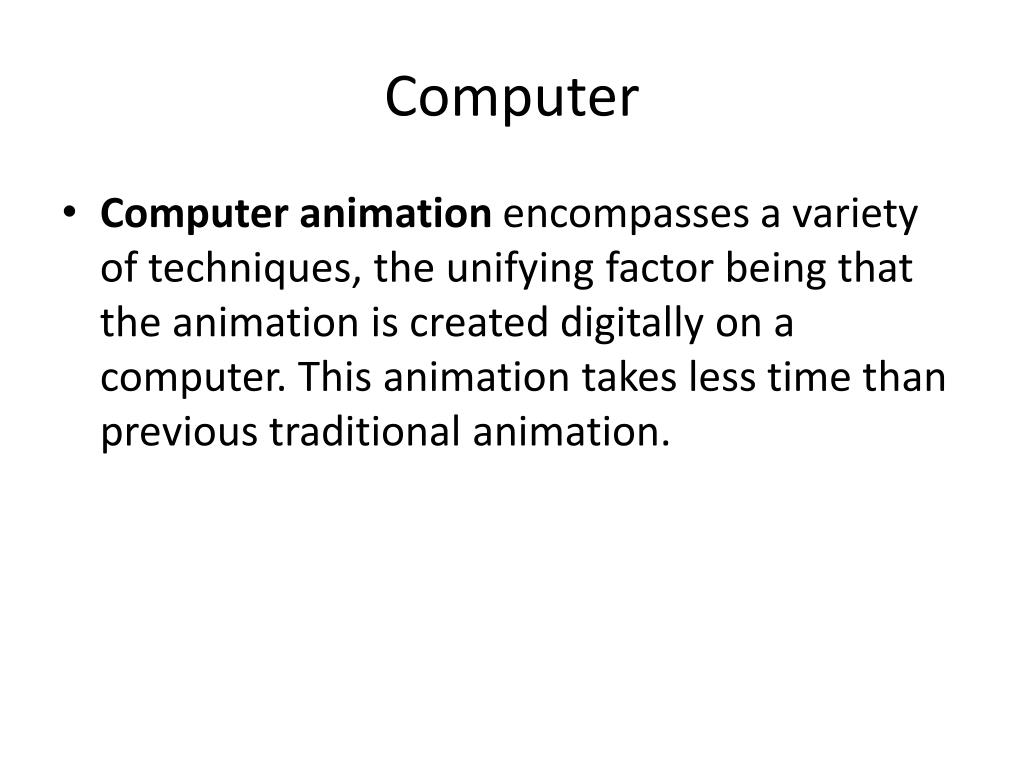 Computer

• Computer animation encompasses a variety of techniques, the unifying factor being that the animation is created digitally on a computer. This animation takes less time than previous traditional animation.